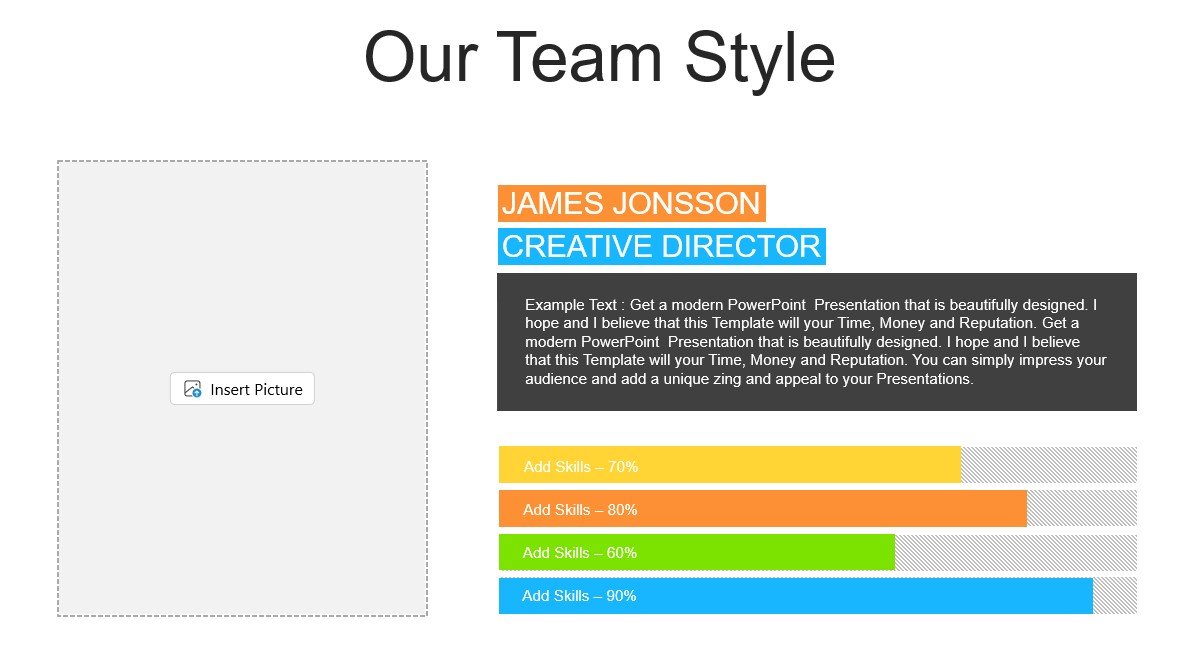 Our Team Style

Insert Picture

JAMES JONSSON

CREATIVE DIRECTOR

Example Text : Get a modern PowerPoint Presentation that is beautifully designed. I hope and I believe that this Template will your Time, Money and Reputation. Get a modern PowerPoint Presentation that is beautifully designed. I hope and I believe that this Template will your Time, Money and Reputation. You can simply impress your audience and add a unique zing and appeal to your Presentations.

Add Skills – 70%

Add Skills – 80%

Add Skills – 60%

Add Skills – 90%